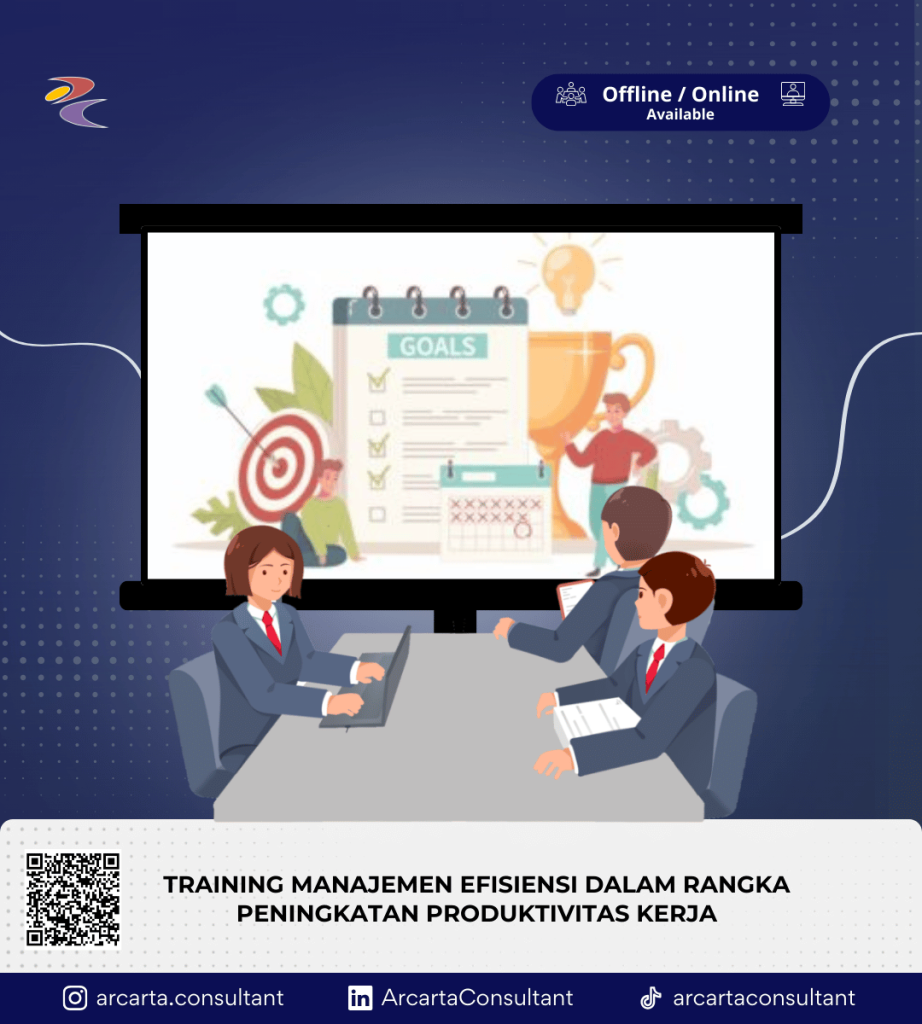 Offline / Online
Available

GOALS

TRAINING MANAJEMEN EFISIENSI DALAM RANGKA PENINGKATAN PRODUKTIVITAS KERJA

arcarta.consultant
ArcartaConsultant
arcartaconsultant